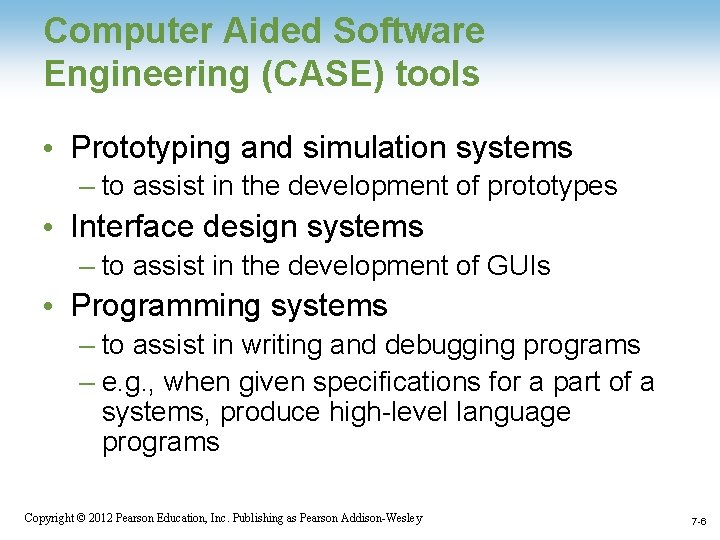 Computer Aided Software Engineering (CASE) tools

• Prototyping and simulation systems
– to assist in the development of prototypes
• Interface design systems
– to assist in the development of GUIs
• Programming systems
– to assist in writing and debugging programs
– e.g., when given specifications for a part of a systems, produce high-level language programs

Copyright © 2012 Pearson Education, Inc. Publishing as Pearson Addison-Wesley

7-6